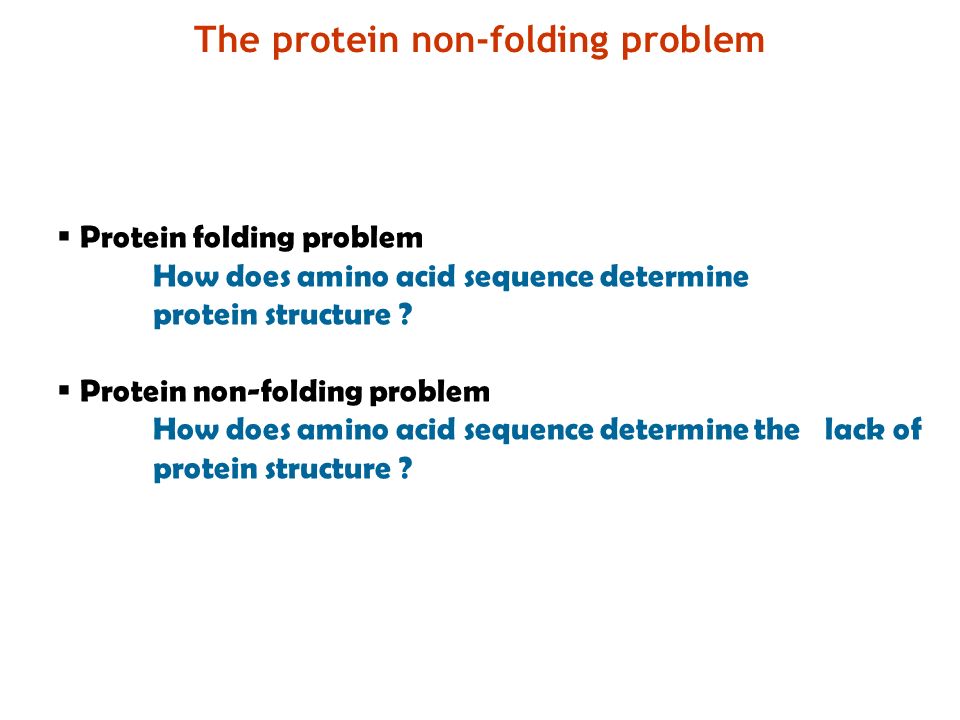 The protein non-folding problem

▪ Protein folding problem
How does amino acid sequence determine protein structure ?

▪ Protein non-folding problem
How does amino acid sequence determine the lack of protein structure ?